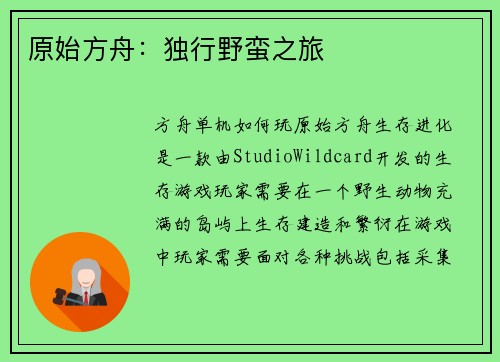 原始方舟：独行野蛮之旅

方舟单机如何玩原始方舟生存进化是一款由StudioWildcard开发的生存游戏玩家需要在一个野生动物充满的岛屿上生存建造和繁衍在游戏中玩家需要面对各种挑战包括采集